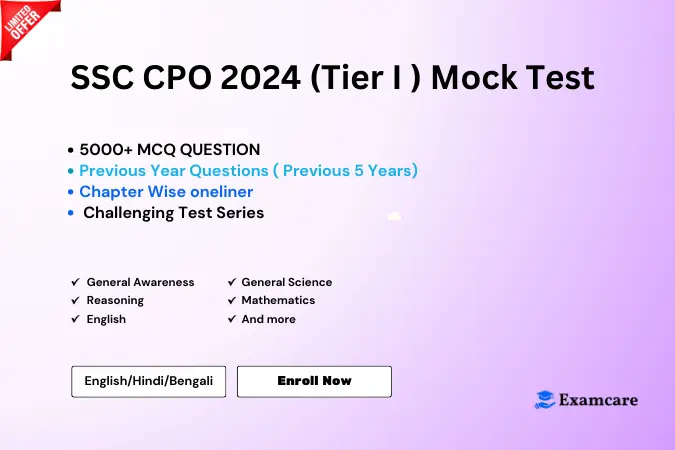 LIMITED OFFER

SSC CPO 2024 (Tier I ) Mock Test

• 5000+ MCQ QUESTION
• Previous Year Questions ( Previous 5 Years)
• Chapter Wise oneliner
• Challenging Test Series

✓ General Awareness
✓ Reasoning
✓ English

✓ General Science
✓ Mathematics
✓ And more

English/Hindi/Bengali

Enroll Now

Examcare